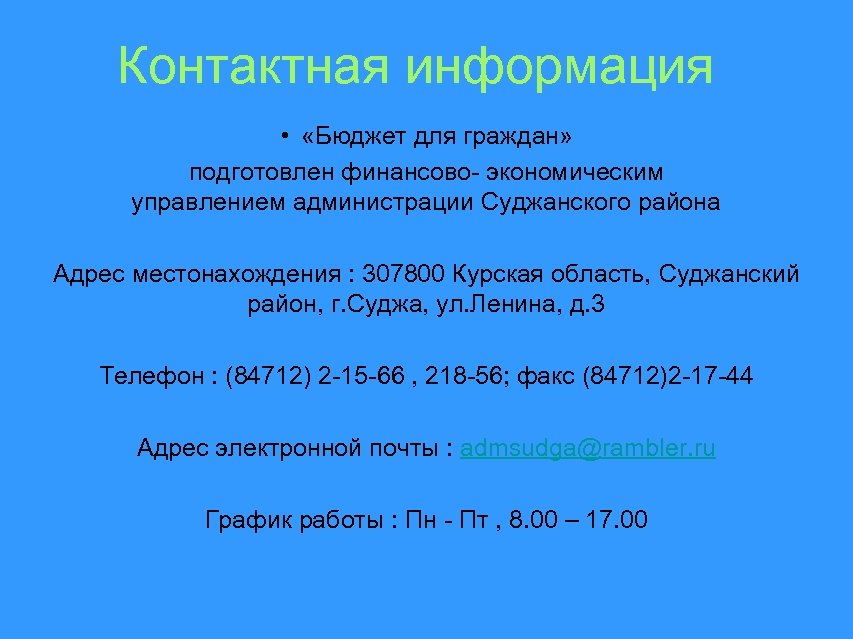 Контактная информация

• «Бюджет для граждан»

подготовлен финансово- экономическим управлением администрации Суджанского района

Адрес местонахождения : 307800 Курская область, Суджанский район, г.Суджа, ул.Ленина, д.3

Телефон : (84712) 2-15-66 , 218-56; факс (84712)2-17-44

Адрес электронной почты : admsudga@rambler.ru

График работы : Пн - Пт , 8.00 – 17.00